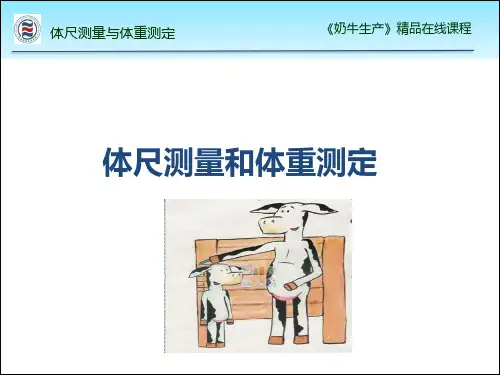 体尺测量与体重测定

《奶牛生产》精品在线课程

体尺测量和体重测定